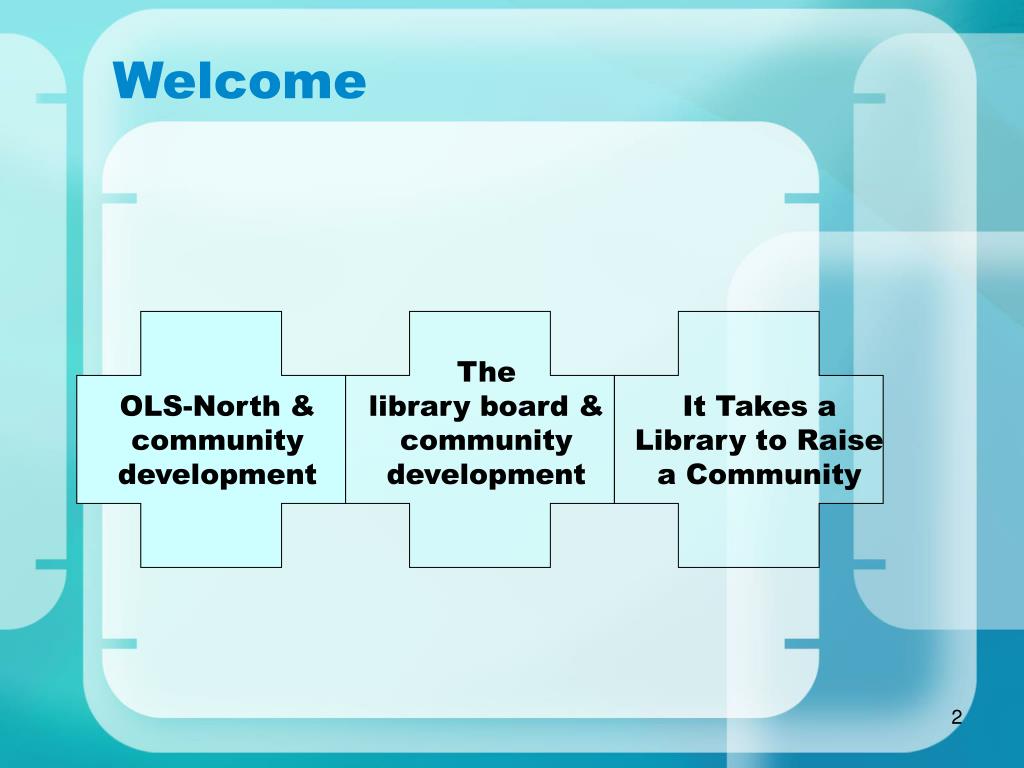 Welcome

OLS-North & community development

The library board & community development

It Takes a Library to Raise a Community

2